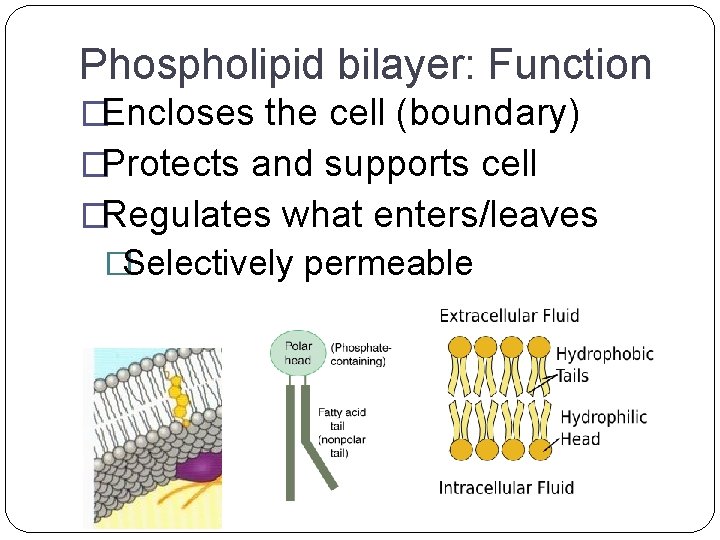 Phospholipid bilayer: Function

□Encloses the cell (boundary)

□Protects and supports cell

□Regulates what enters/leaves

□Selectively permeable

Polar head (Phosphate-containing)

Fatty acid tail (nonpolar tail)

Extracellular Fluid

Hydrophobic Tails

Hydrophilic Head

Intracellular Fluid